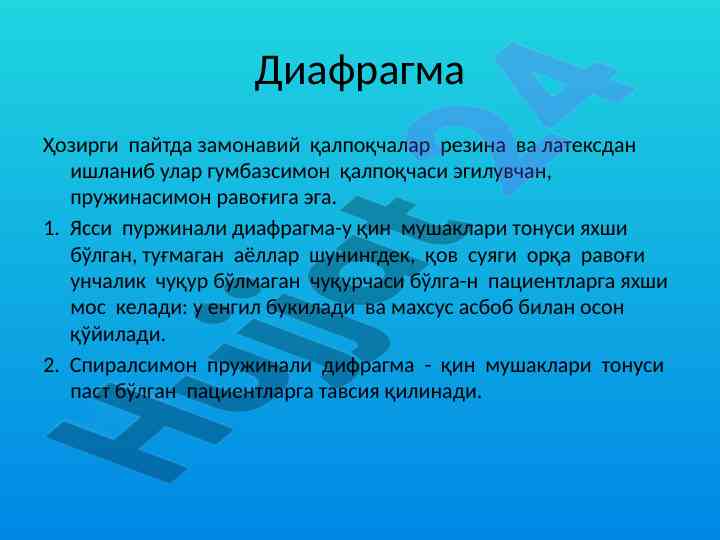 Диафрагма

Ҳозирги пайтда замонавий қалпоқчалар резина ва латексдан ишланиб улар гумбазсимон қалпоқчаси эгилувчан, пружинасимон равоғига эга.

1. Ясси пуржинали диафрагма-у қин мушаклари тонуси яхши бўлган, туғмаган аёллар шунингдек, қов суяги орқа равоғи унчалик чуқур бўлмаган чуқурчаси бўлга-н пациентларга яхши мос келади: у енгил букилади ва махсус асбоб билан осон қўйилади.
2. Спиралсимон пружинали дифрагма - қин мушаклари тонуси паст бўлган пациентларга тавсия қилинади.

Hujjat24